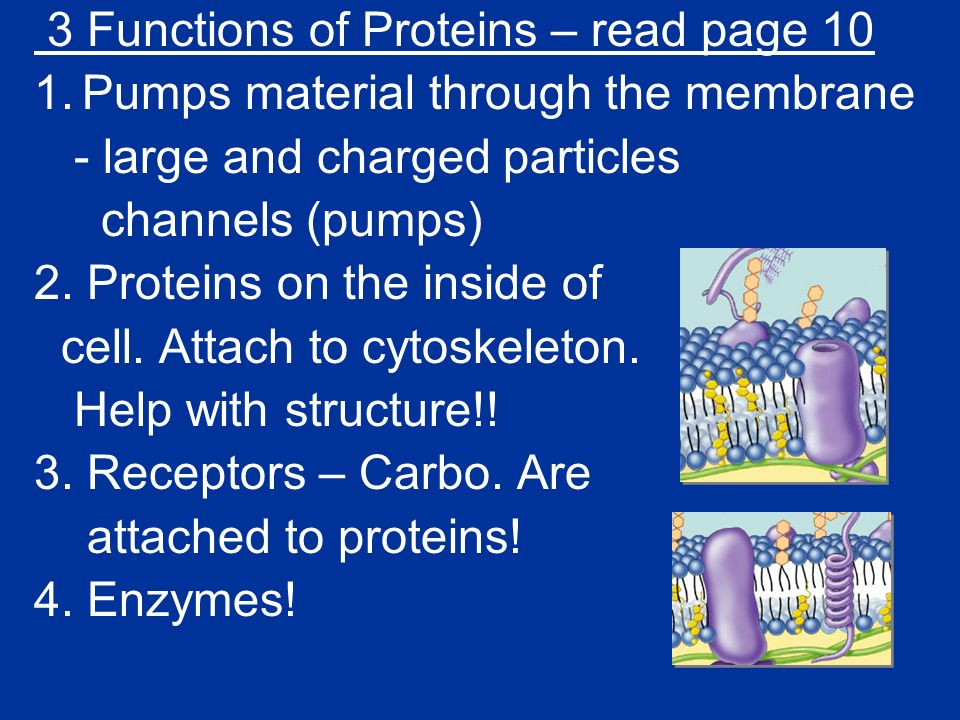 3 Functions of Proteins – read page 10

1. Pumps material through the membrane
- large and charged particles
channels (pumps)

2. Proteins on the inside of cell. Attach to cytoskeleton. Help with structure!!

3. Receptors – Carbo. Are attached to proteins!

4. Enzymes!